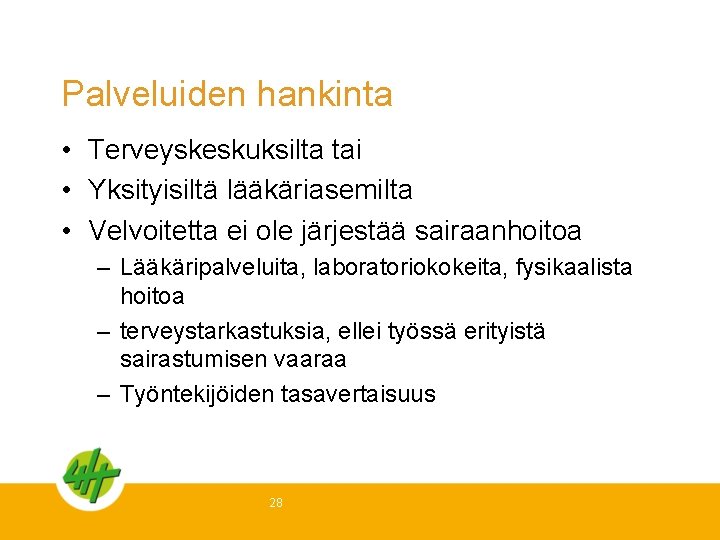 Palveluiden hankinta

• Terveyskeskuksilta tai
• Yksityisiltä lääkäriasemilta
• Velvoitetta ei ole järjestää sairaanhoitoa
– Lääkäripalveluita, laboratoriokokeita, fysikaalista hoitoa
– terveystarkastuksia, ellei työssä erityistä sairastumisen vaaraa
– Työntekijöiden tasavertaisuus

28